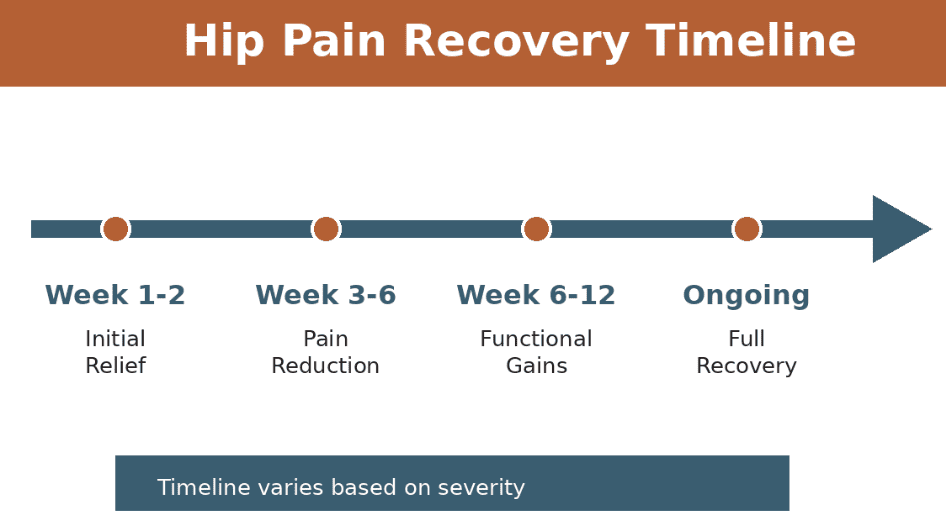 Hip Pain Recovery Timeline

Week 1-2
Initial Relief

Week 3-6
Pain Reduction

Week 6-12
Functional Gains

Ongoing
Full Recovery

Timeline varies based on severity